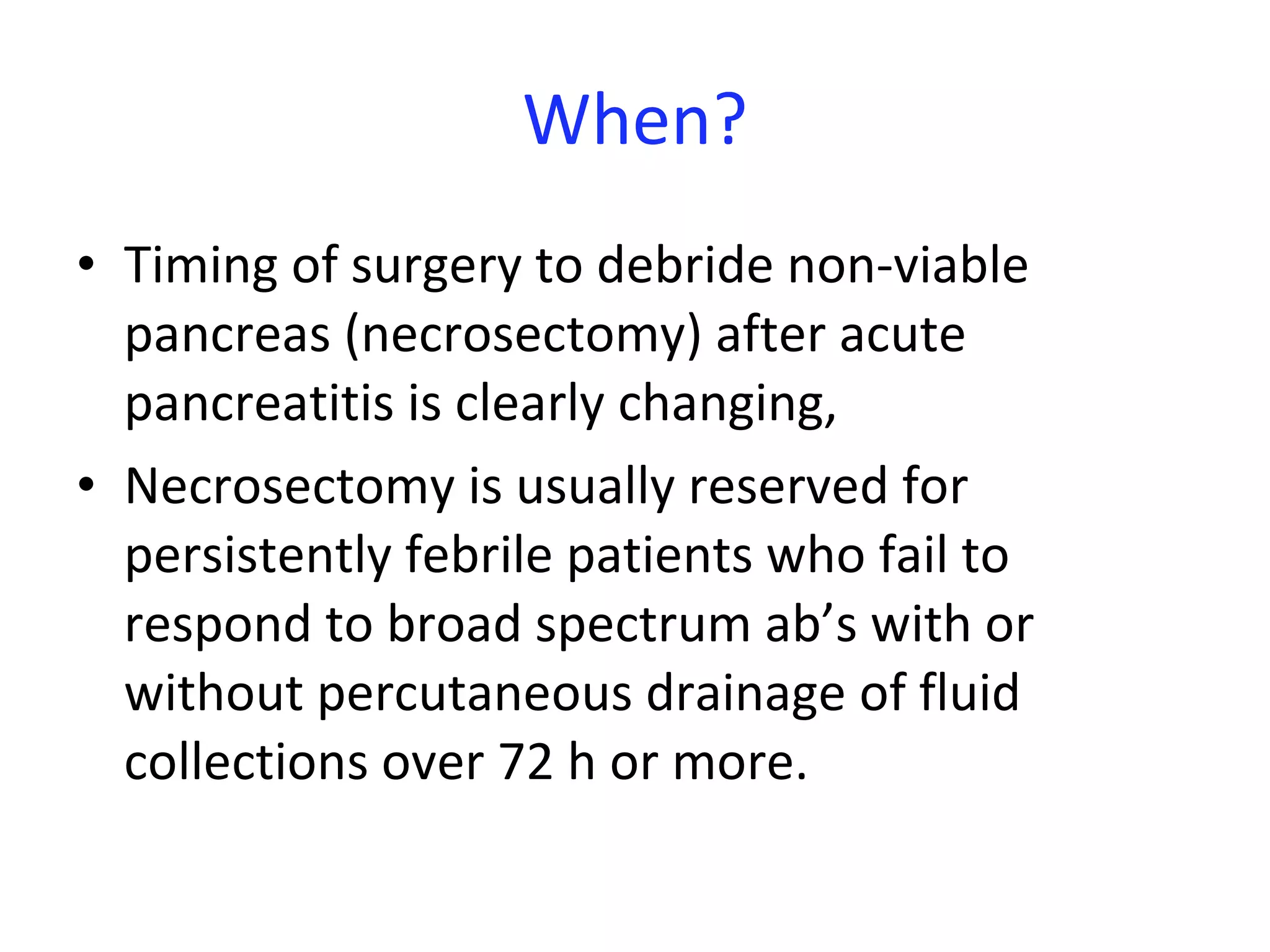 When?

• Timing of surgery to debride non-viable pancreas (necrosectomy) after acute pancreatitis is clearly changing,

• Necrosectomy is usually reserved for persistently febrile patients who fail to respond to broad spectrum ab’s with or without percutaneous drainage of fluid collections over 72 h or more.